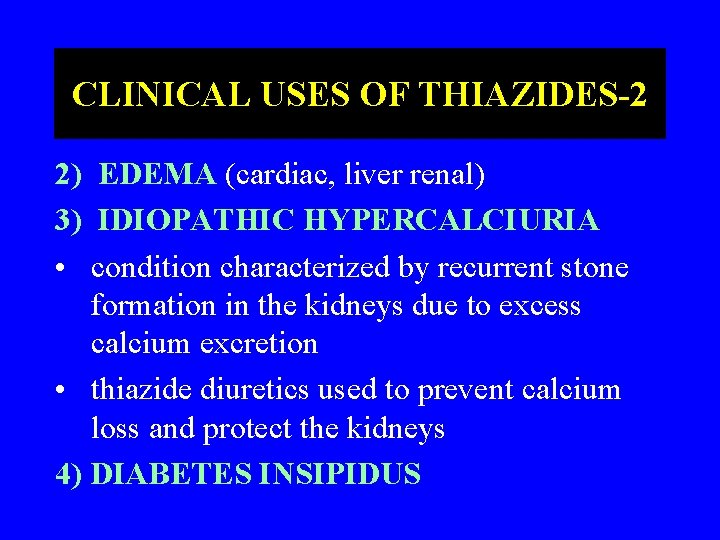 CLINICAL USES OF THIAZIDES-2

2) EDEMA (cardiac, liver renal)

3) IDIOPATHIC HYPERCALCIURIA

• condition characterized by recurrent stone formation in the kidneys due to excess calcium excretion

• thiazide diuretics used to prevent calcium loss and protect the kidneys

4) DIABETES INSIPIDUS